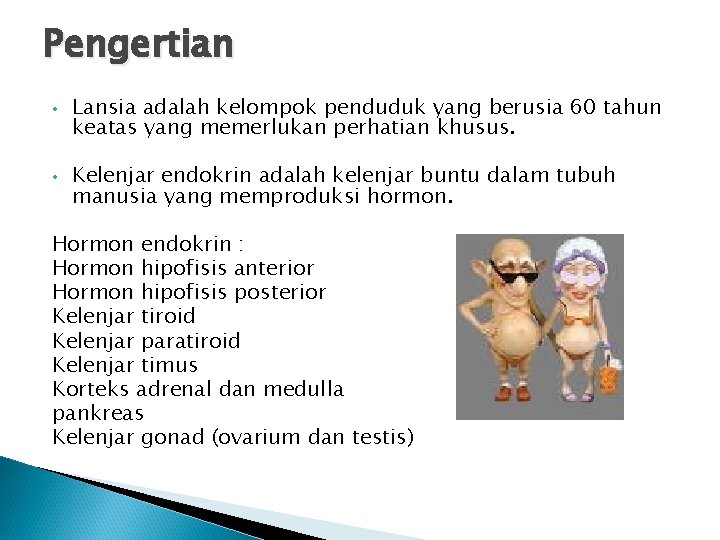 Pengertian

• Lansia adalah kelompok penduduk yang berusia 60 tahun keatas yang memerlukan perhatian khusus.

• Kelenjar endokrin adalah kelenjar buntu dalam tubuh manusia yang memproduksi hormon.

Hormon endokrin :
Hormon hipofisis anterior
Hormon hipofisis posterior
Kelenjar tiroid
Kelenjar paratiroid
Kelenjar timus
Korteks adrenal dan medulla
pankreas
Kelenjar gonad (ovarium dan testis)